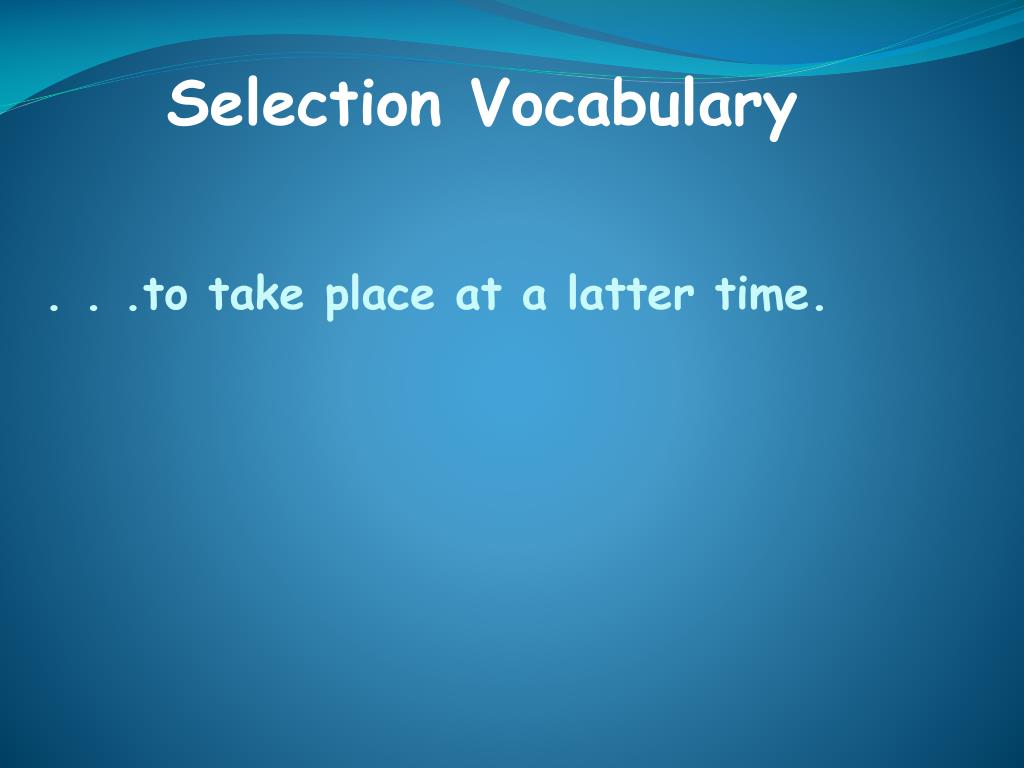 Selection Vocabulary

. . .to take place at a latter time.